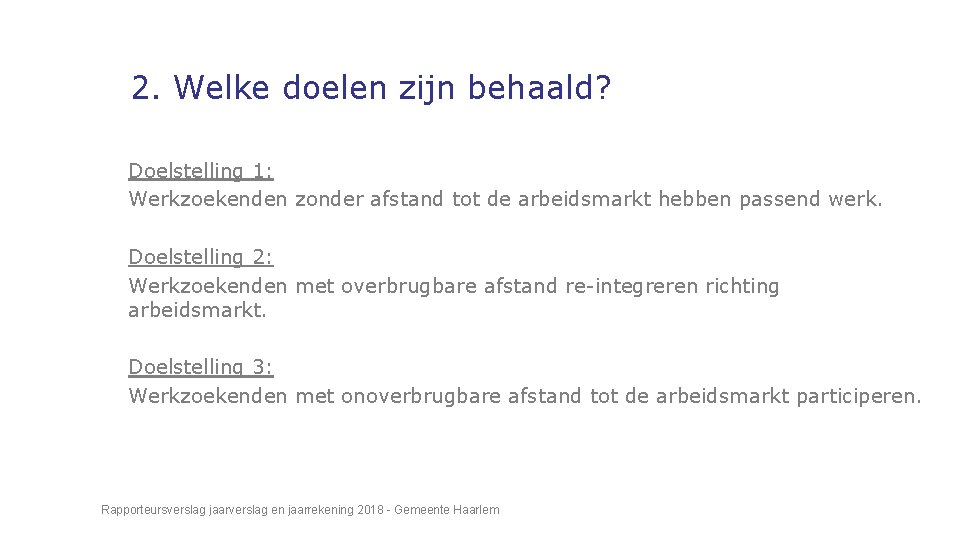 2. Welke doelen zijn behaald?

Doelstelling 1:
Werkzoekenden zonder afstand tot de arbeidsmarkt hebben passend werk.

Doelstelling 2:
Werkzoekenden met overbrugbare afstand re-integreren richting arbeidsmarkt.

Doelstelling 3:
Werkzoekenden met onoverbrugbare afstand tot de arbeidsmarkt participeren.

Rapporteursverslag jaarverslag en jaarrekening 2018 - Gemeente Haarlem